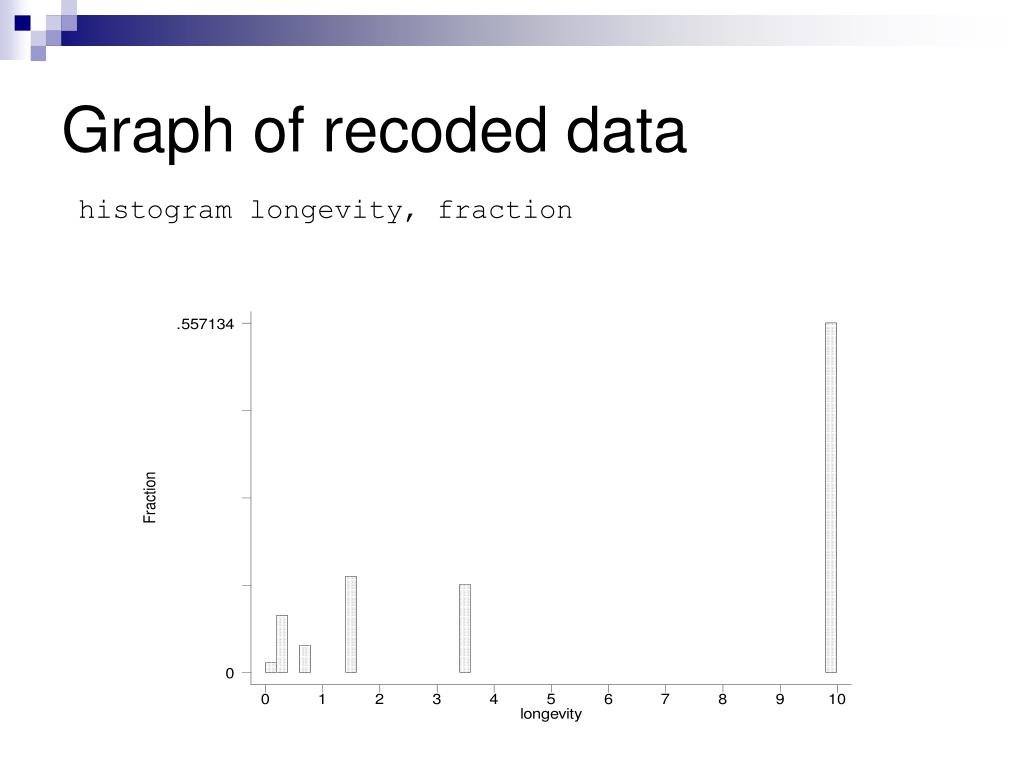 Graph of recoded data

histogram longevity, fraction

.557134

Fraction

0

0 1 2 3 4 5 6 7 8 9 10

longevity